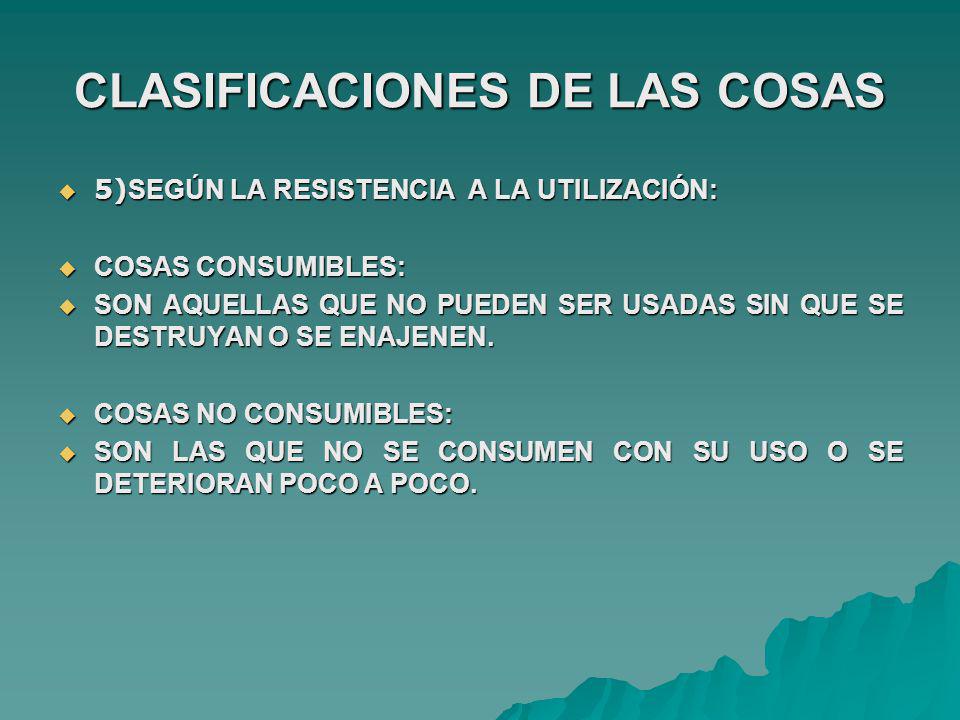 CLASIFICACIONES DE LAS COSAS

5)SEGÚN LA RESISTENCIA A LA UTILIZACIÓN:

COSAS CONSUMIBLES:

SON AQUELLAS QUE NO PUEDEN SER USADAS SIN QUE SE DESTRUYAN O SE ENAJENEN.

COSAS NO CONSUMIBLES:

SON LAS QUE NO SE CONSUMEN CON SU USO O SE DETERIORAN POCO A POCO.